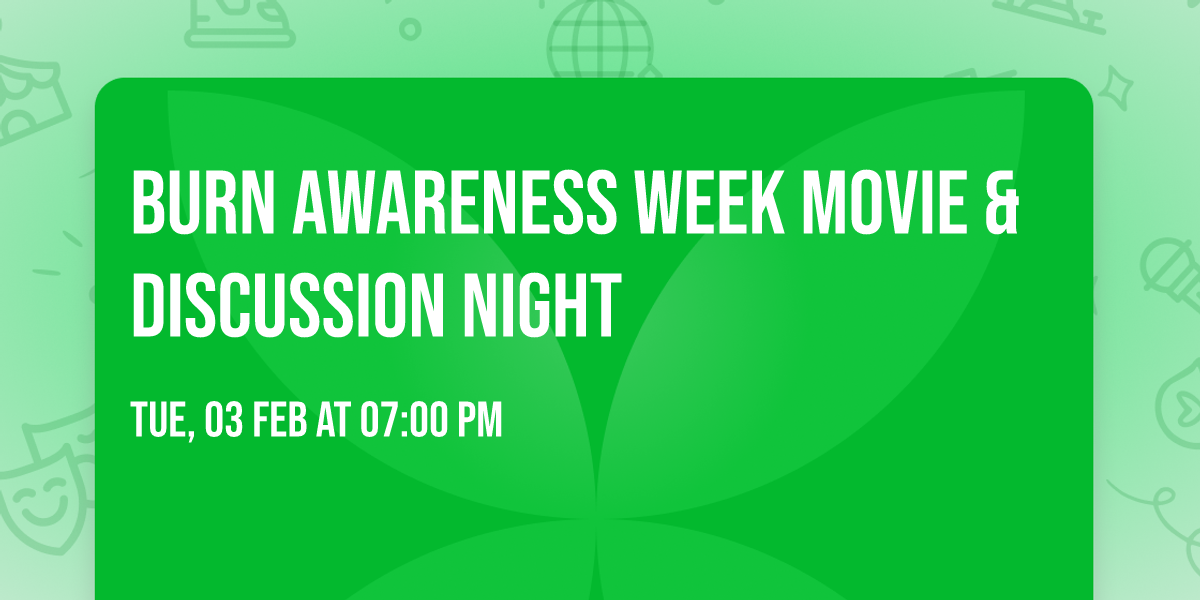 BURN AWARENESS WEEK MOVIE & DISCUSSION NIGHT

TUE, 03 FEB AT 07:00 PM